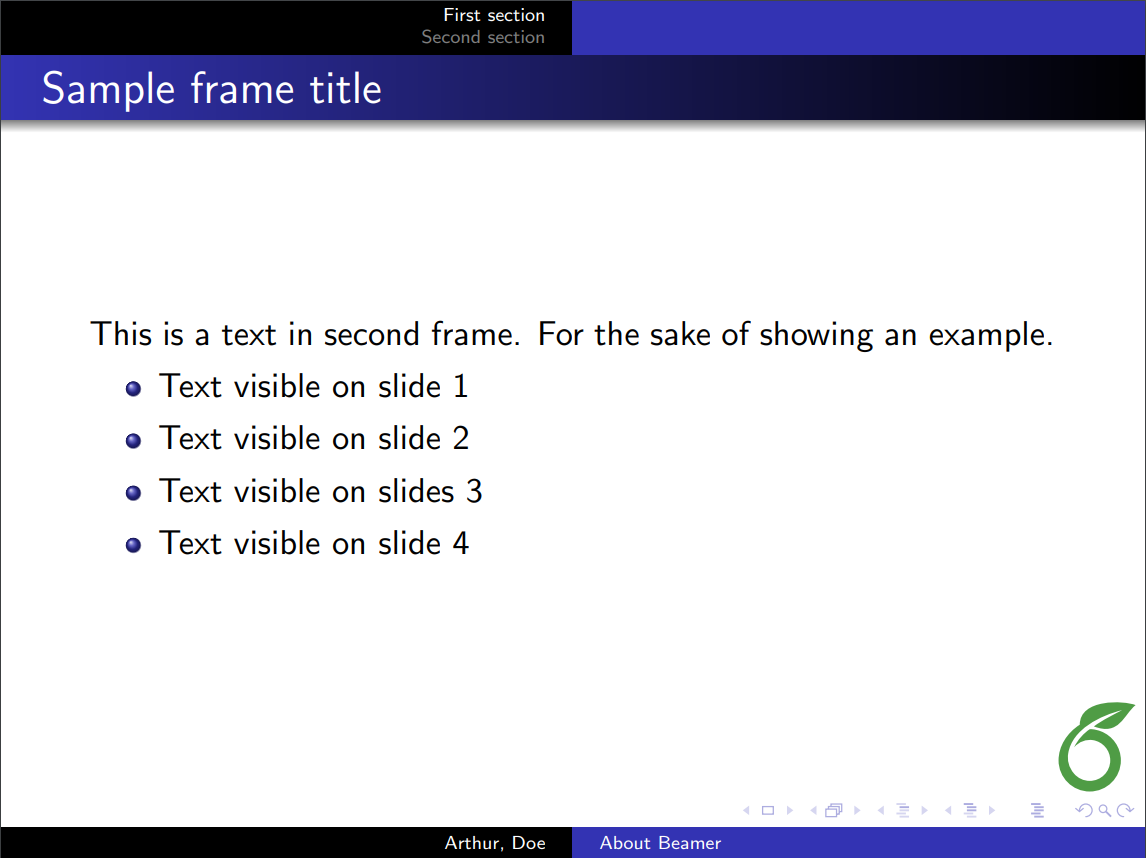 First section
Second section

Sample frame title

This is a text in second frame. For the sake of showing an example.

- Text visible on slide 1
- Text visible on slide 2
- Text visible on slides 3
- Text visible on slide 4

Arthur, Doe About Beamer